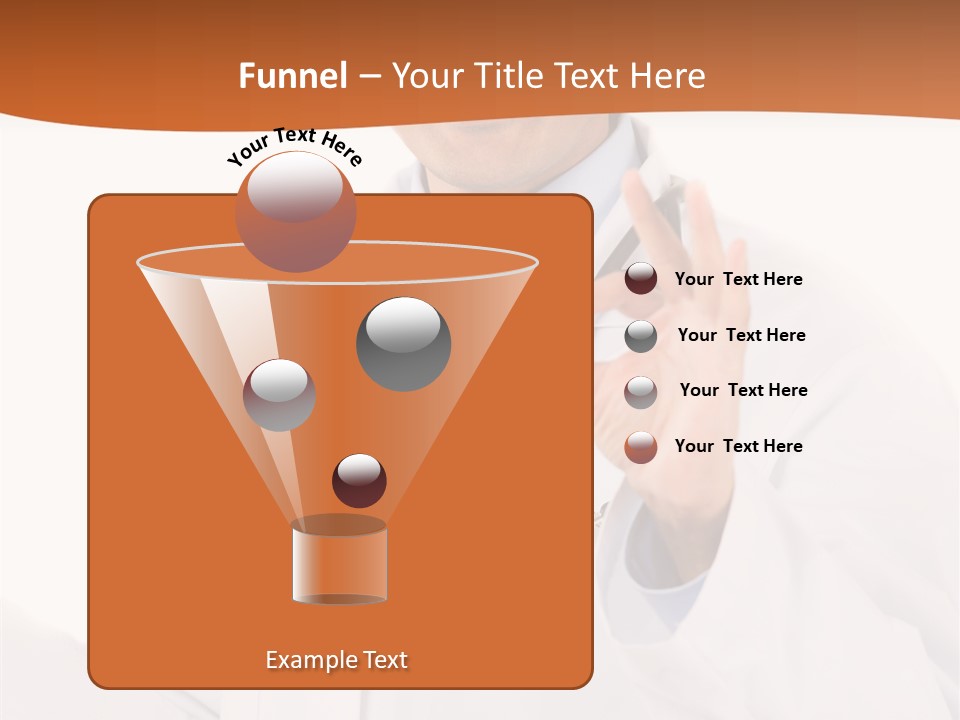 Funnel – Your Title Text Here

Your Text Here

Your Text Here

Your Text Here

Your Text Here

Your Text Here

Example Text